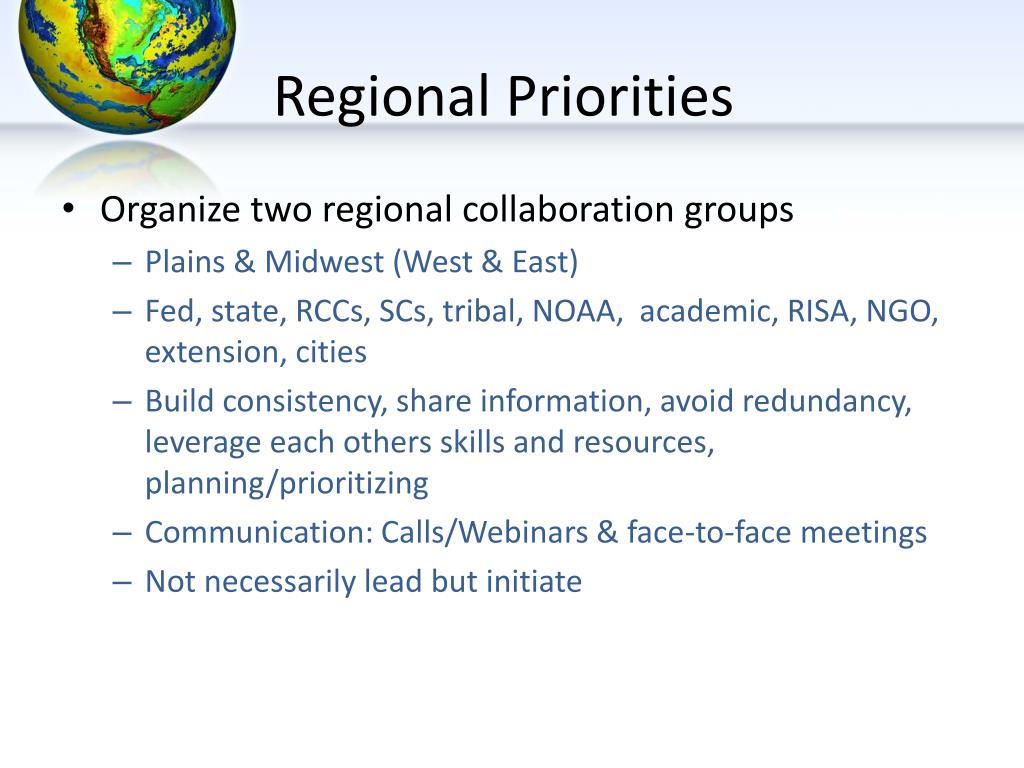 Regional Priorities

• Organize two regional collaboration groups
– Plains & Midwest (West & East)
– Fed, state, RCCs, SCs, tribal, NOAA, academic, RISA, NGO, extension, cities
– Build consistency, share information, avoid redundancy, leverage each others skills and resources, planning/prioritizing
– Communication: Calls/Webinars & face-to-face meetings
– Not necessarily lead but initiate